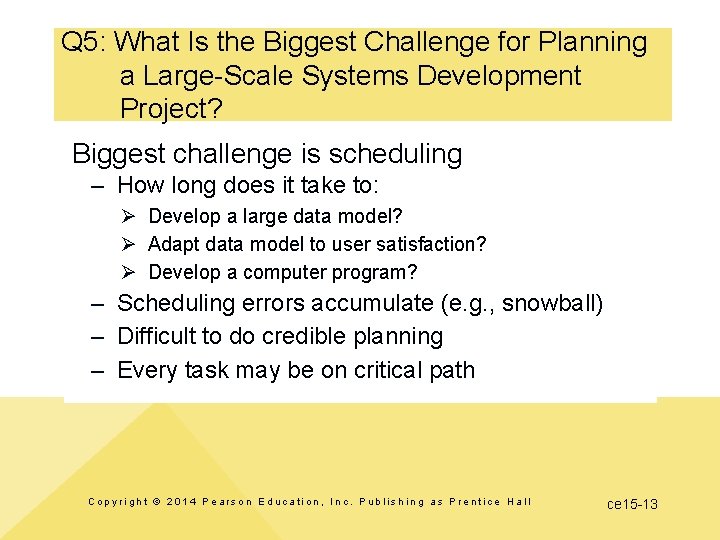 Q5: What Is the Biggest Challenge for Planning a Large-Scale Systems Development Project?

Biggest challenge is scheduling

– How long does it take to:

➢ Develop a large data model?

➢ Adapt data model to user satisfaction?

➢ Develop a computer program?

– Scheduling errors accumulate (e.g., snowball)

– Difficult to do credible planning

– Every task may be on critical path

Copyright © 2014 Pearson Education, Inc. Publishing as Prentice Hall

ce15-13